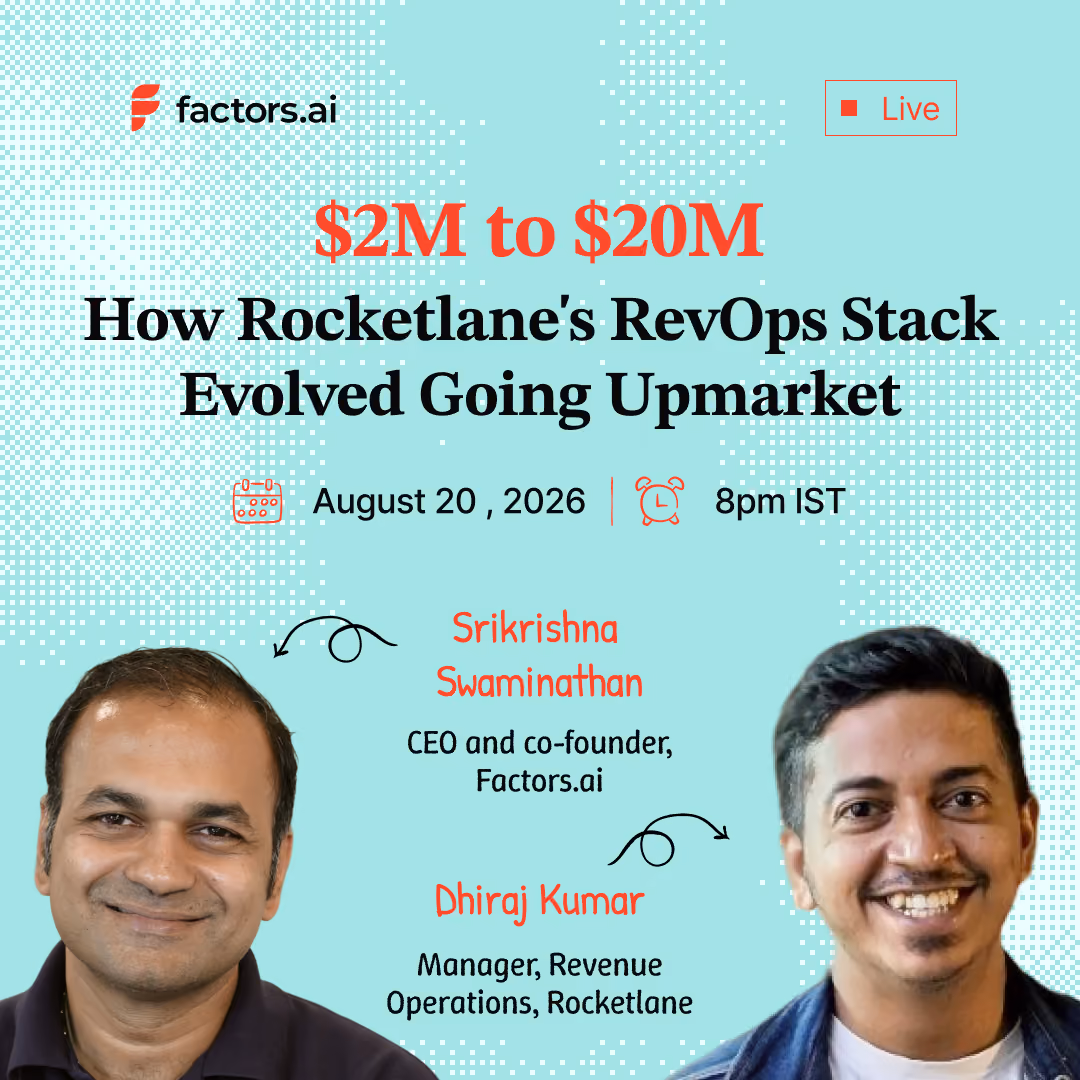 factors.ai

Live

$2M to $20M

How Rocketlane's RevOps Stack Evolved Going Upmarket

August 20 , 2026

8pm IST

Srikrishna Swaminathan

CEO and co-founder, Factors.ai

Dhiraj Kumar

Manager, Revenue Operations, Rocketlane